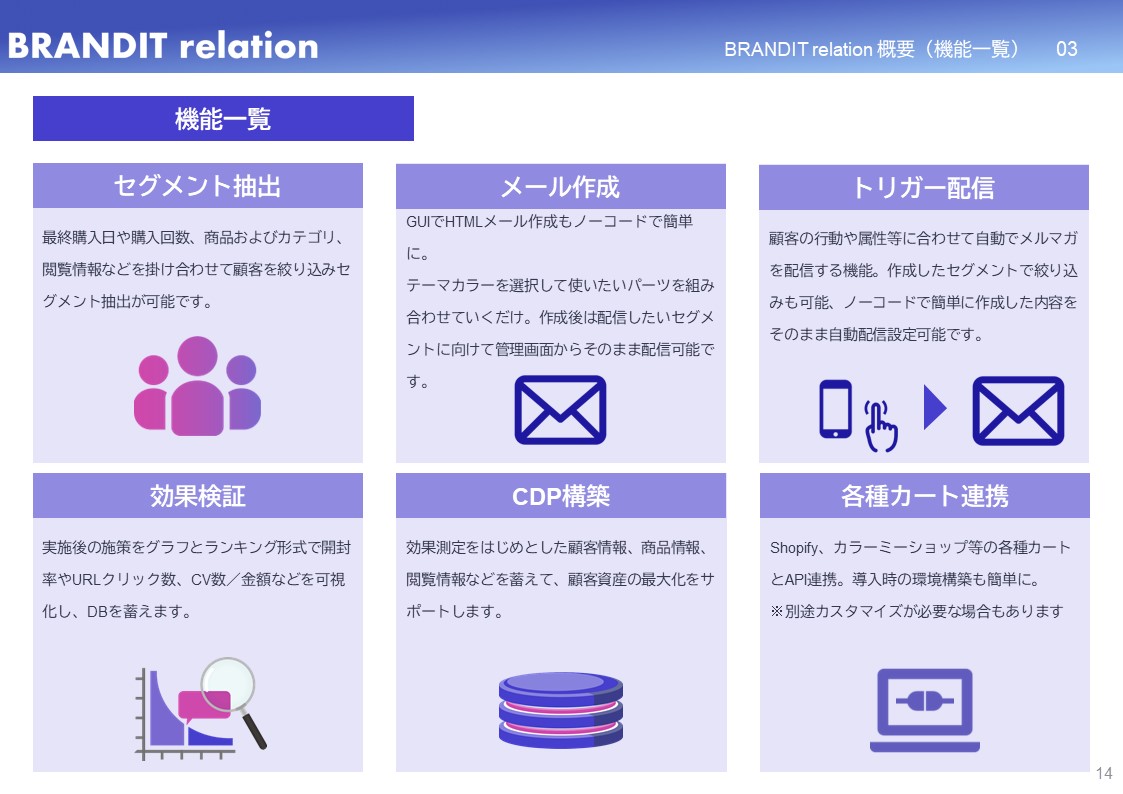 BRANDIT relation

BRANDIT relation 概要（機能一覧） 03

機能一覧

セグメント抽出

最終購入日や購入回数、商品およびカテゴリ、閲覧情報などを掛け合わせて顧客を絞り込みセグメント抽出が可能です。

メール作成

GUIでHTMLメール作成もノーコードで簡単に。
テーマカラーを選択して使いたいパーツを組み合わせていくだけ。作成後は配信したいセグメントに向けて管理画面からそのまま配信可能です。

トリガー配信

顧客の行動や属性等に合わせて自動でメルマガを配信する機能。作成したセグメントで絞り込みも可能、ノーコードで簡単に作成した内容をそのまま自動配信設定可能です。

効果検証

実施後の施策をグラフとランキング形式で開封率やURLクリック数、CV数／金額などを可視化し、DBを蓄えます。

CDP構築

効果測定をはじめとした顧客情報、商品情報、閲覧情報などを蓄えて、顧客資産の最大化をサポートします。

各種カート連携

Shopify、カラーミーショップ等の各種カートとAPI連携。導入時の環境構築も簡単に。
※別途カスタマイズが必要な場合もあります

14